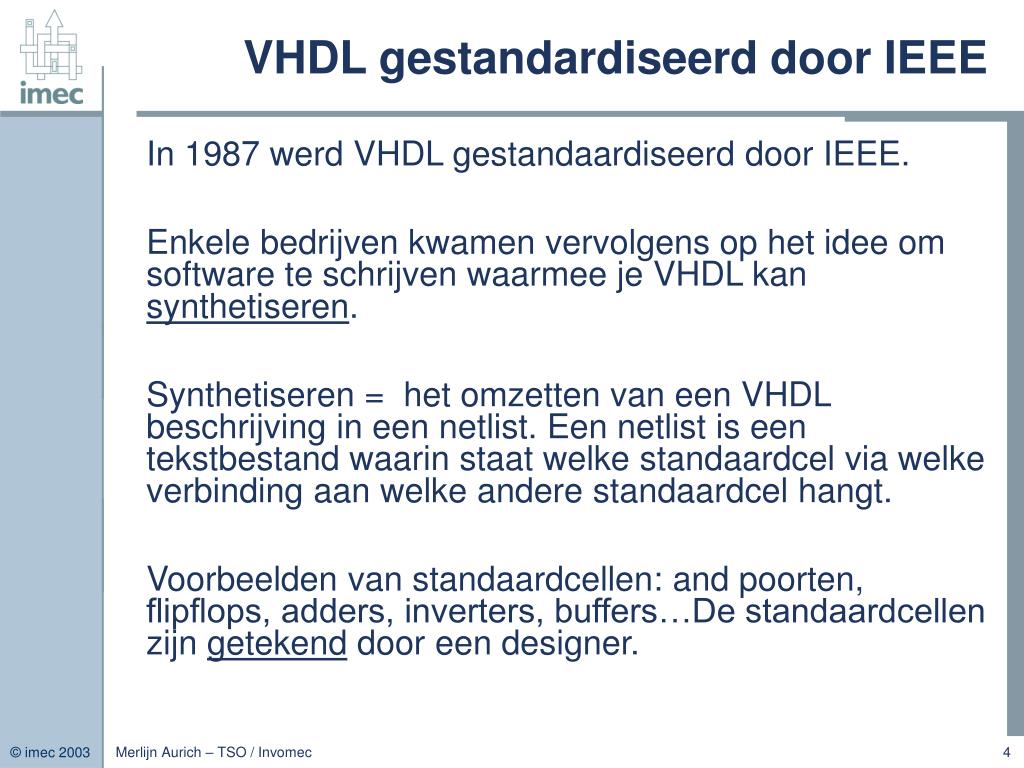 imec

VHDL gestandardiseerd door IEEE

In 1987 werd VHDL gestandaardiseerd door IEEE.

Enkele bedrijven kwamen vervolgens op het idee om software te schrijven waarmee je VHDL kan synthetiseren.

Synthetiseren = het omzetten van een VHDL beschrijving in een netlist. Een netlist is een tekstbestand waarin staat welke standaardcel via welke verbinding aan welke andere standaardcel hangt.

Voorbeelden van standaardcellen: and poorten, flipflops, adders, inverters, buffers…De standaardcellen zijn getekend door een designer.

© imec 2003 Merlijn Aurich – TSO / Invomec 4